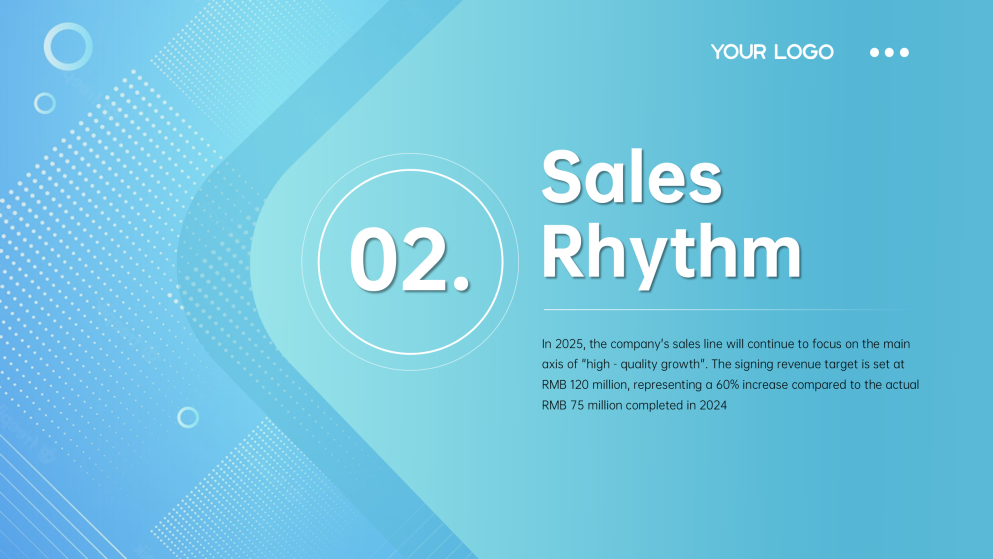 YOUR LOGO

02.

Sales Rhythm

In 2025, the company's sales line will continue to focus on the main axis of "high - quality growth". The signing revenue target is set at RMB 120 million, representing a 60% increase compared to the actual RMB 75 million completed in 2024